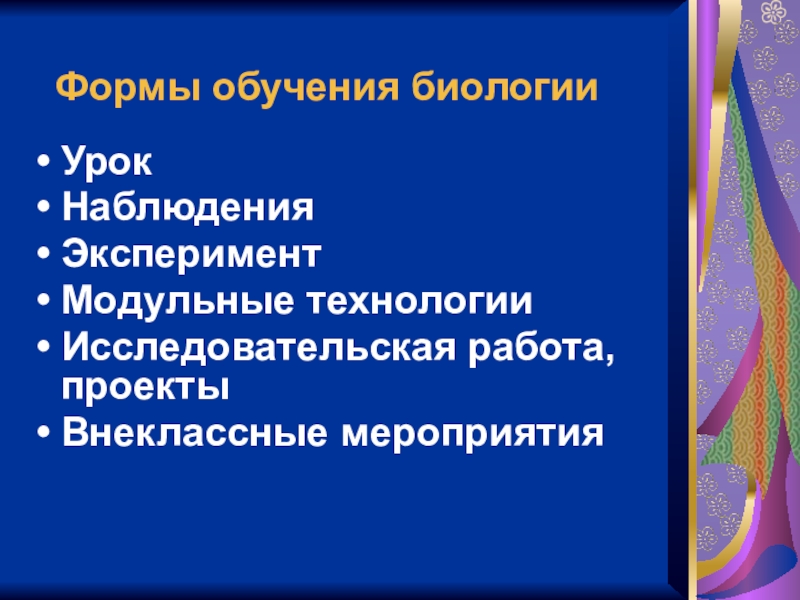 Формы обучения биологии

• Урок
• Наблюдения
• Эксперимент
• Модульные технологии
• Исследовательская работа, проекты
• Внеклассные мероприятия